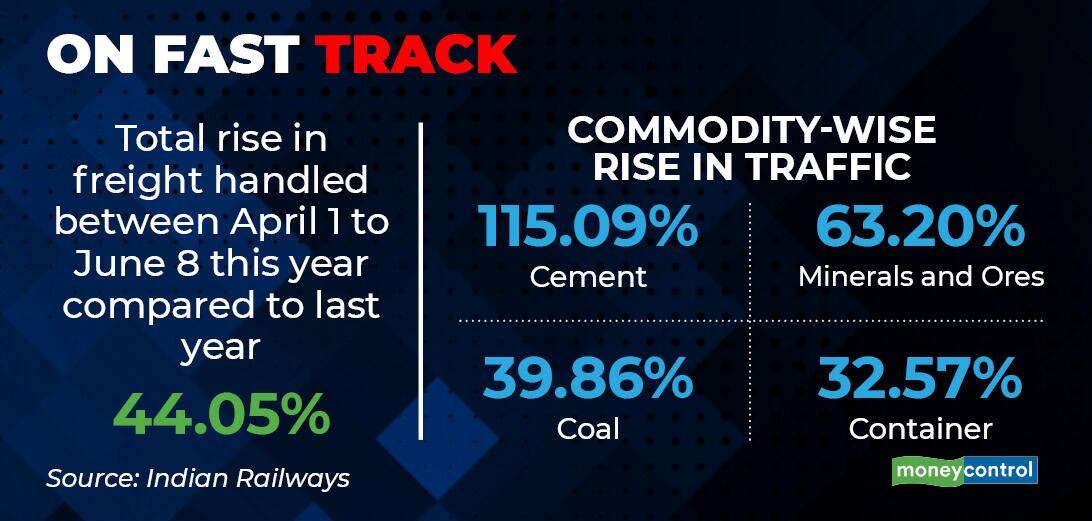 ON FAST TRACK

Total rise in freight handled between April 1 to June 8 this year compared to last year

44.05%

Source: Indian Railways

COMMODITY-WISE RISE IN TRAFFIC

115.09%
Cement

63.20%
Minerals and Ores

39.86%
Coal

32.57%
Container

moneycontrol